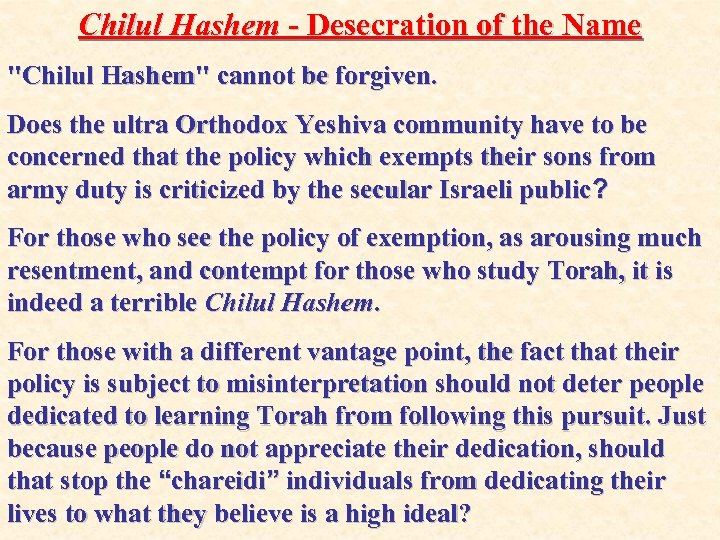 Chilul Hashem - Desecration of the Name

"Chilul Hashem" cannot be forgiven.

Does the ultra Orthodox Yeshiva community have to be concerned that the policy which exempts their sons from army duty is criticized by the secular Israeli public?

For those who see the policy of exemption, as arousing much resentment, and contempt for those who study Torah, it is indeed a terrible Chilul Hashem.

For those with a different vantage point, the fact that their policy is subject to misinterpretation should not deter people dedicated to learning Torah from following this pursuit. Just because people do not appreciate their dedication, should that stop the “chareidi” individuals from dedicating their lives to what they believe is a high ideal?